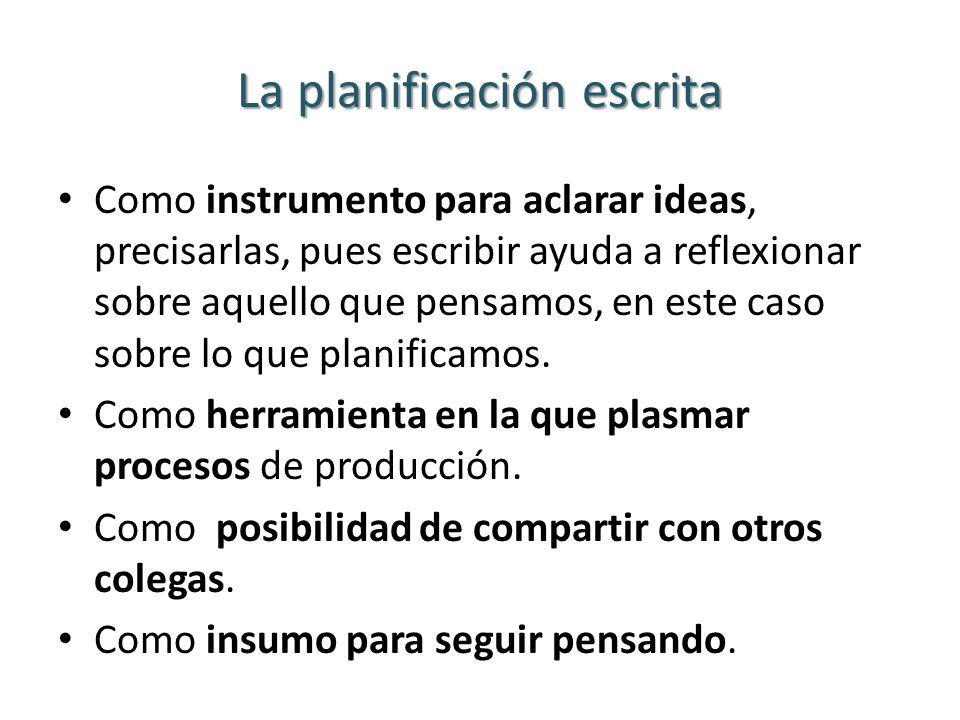 La planificación escrita

• Como instrumento para aclarar ideas, precisarlas, pues escribir ayuda a reflexionar sobre aquello que pensamos, en este caso sobre lo que planificamos.
• Como herramienta en la que plasmar procesos de producción.
• Como posibilidad de compartir con otros colegas.
• Como insumo para seguir pensando.